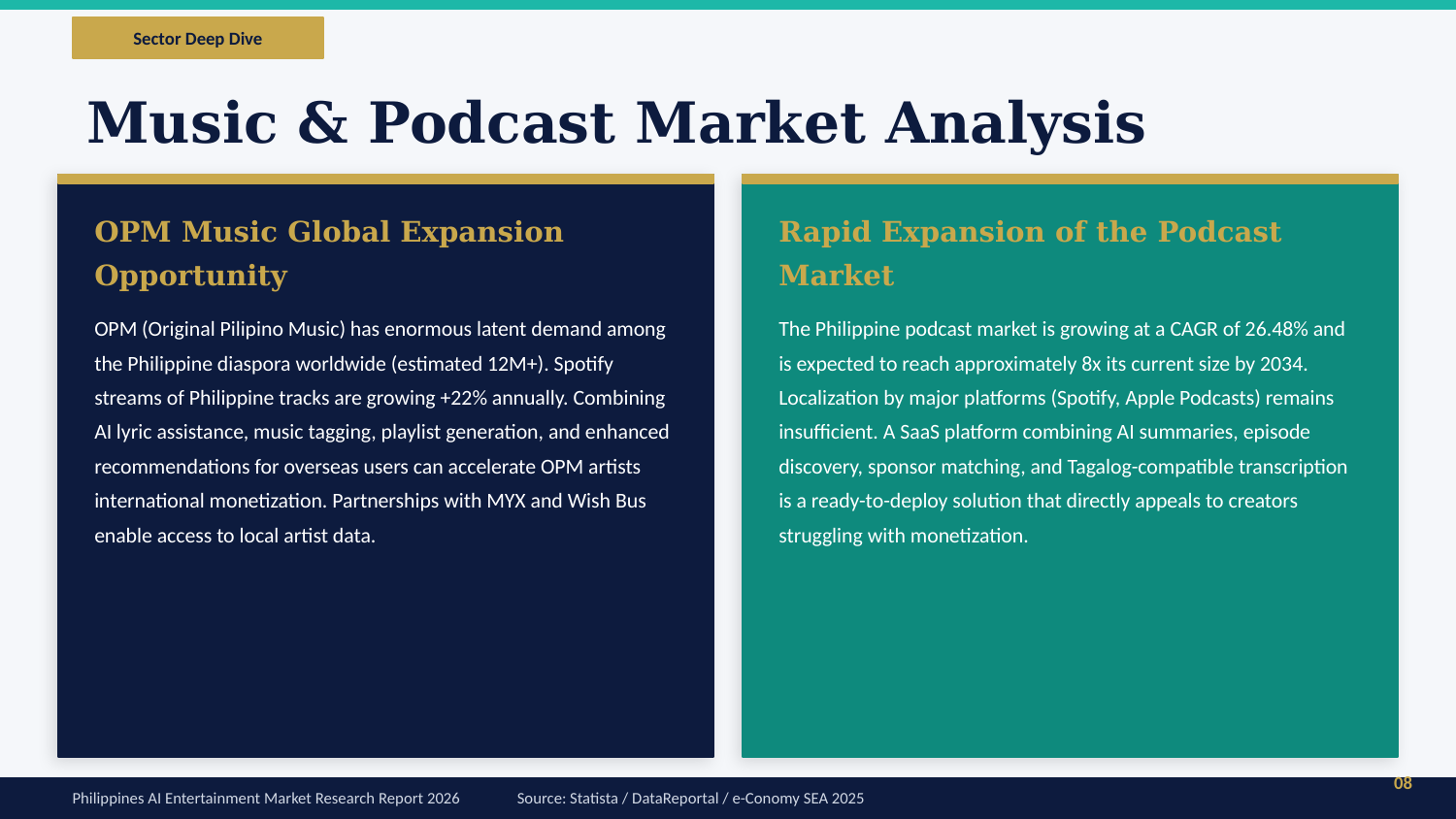 Sector Deep Dive

Music & Podcast Market Analysis

OPM Music Global Expansion Opportunity

OPM (Original Pilipino Music) has enormous latent demand among the Philippine diaspora worldwide (estimated 12M+). Spotify streams of Philippine tracks are growing +22% annually. Combining AI lyric assistance, music tagging, playlist generation, and enhanced recommendations for overseas users can accelerate OPM artists international monetization. Partnerships with MYX and Wish Bus enable access to local artist data.

Rapid Expansion of the Podcast Market

The Philippine podcast market is growing at a CAGR of 26.48% and is expected to reach approximately 8x its current size by 2034. Localization by major platforms (Spotify, Apple Podcasts) remains insufficient. A SaaS platform combining AI summaries, episode discovery, sponsor matching, and Tagalog-compatible transcription is a ready-to-deploy solution that directly appeals to creators struggling with monetization.

Philippines AI Entertainment Market Research Report 2026

Source: Statista / DataReportal / e-Conomy SEA 2025

08